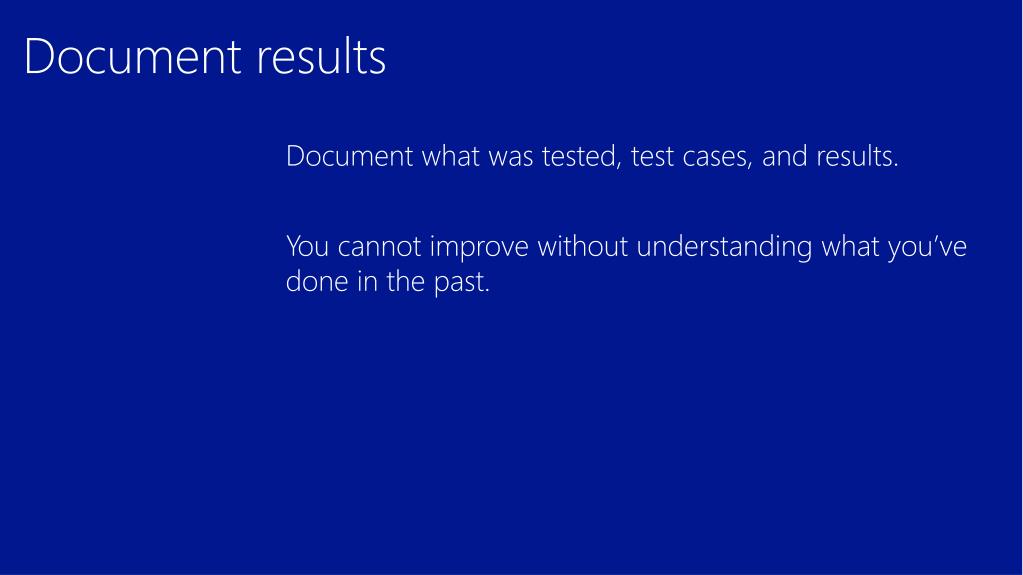 Document results

Document what was tested, test cases, and results.

You cannot improve without understanding what you’ve done in the past.